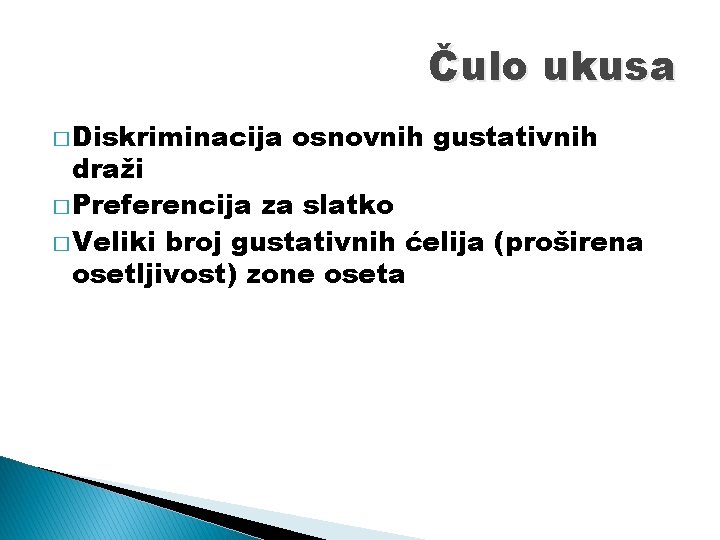 Čulo ukusa

□ Diskriminacija osnovnih gustativnih draži
□ Preferencija za slatko
□ Veliki broj gustativnih ćelija (proširena osetljivost) zone oseta